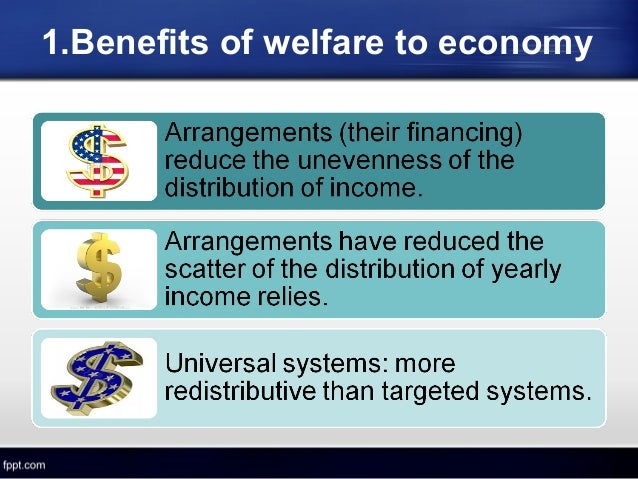 1.Benefits of welfare to economy

Arrangements (their financing) reduce the unevenness of the distribution of income.

Arrangements have reduced the scatter of the distribution of yearly income relies.

Universal systems: more redistributive than targeted systems.

fppt.com